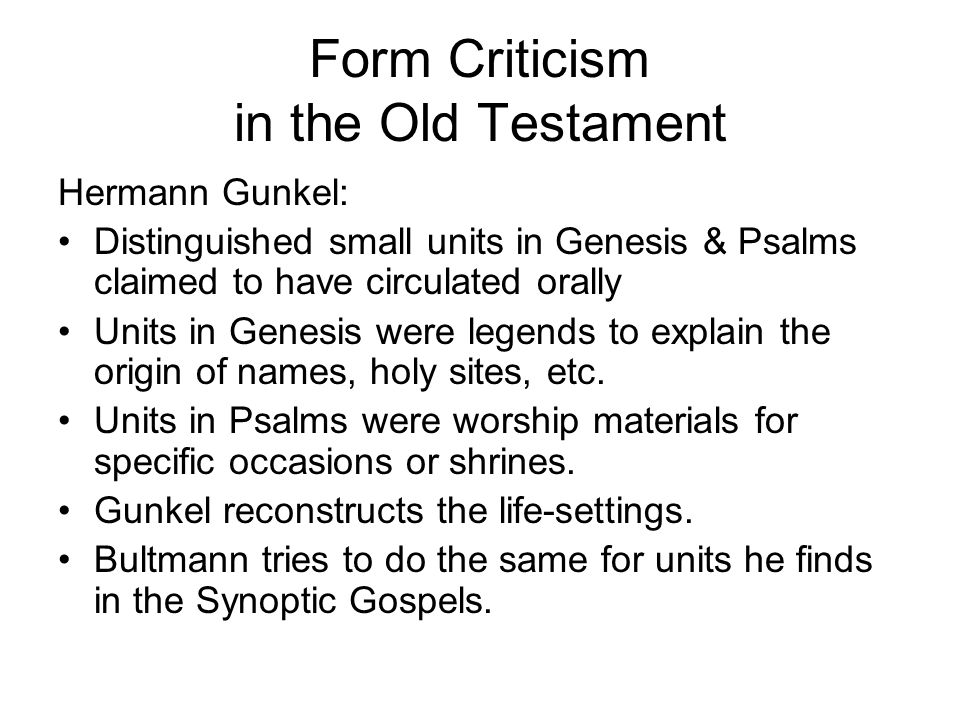 Form Criticism in the Old Testament

Hermann Gunkel:

• Distinguished small units in Genesis & Psalms claimed to have circulated orally
• Units in Genesis were legends to explain the origin of names, holy sites, etc.
• Units in Psalms were worship materials for specific occasions or shrines.
• Gunkel reconstructs the life-settings.
• Bultmann tries to do the same for units he finds in the Synoptic Gospels.